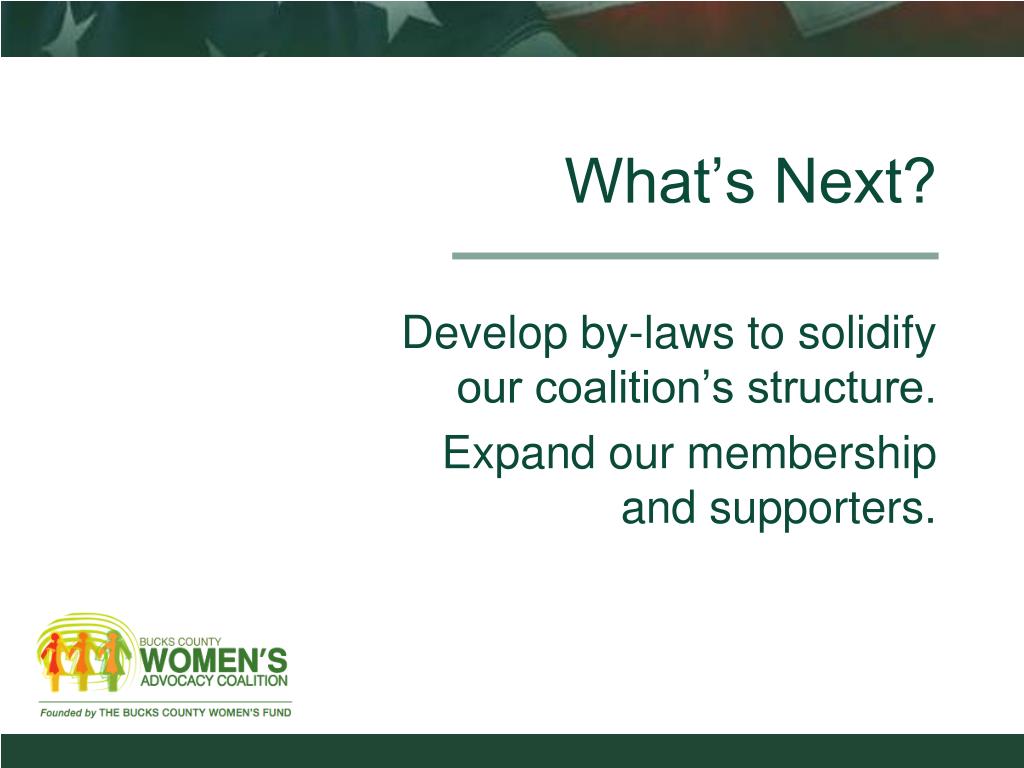 What’s Next?

Develop by-laws to solidify our coalition’s structure.

Expand our membership and supporters.

BUCKS COUNTY
WOMEN’S
ADVOCACY COALITION

Founded by THE BUCKS COUNTY WOMEN’S FUND